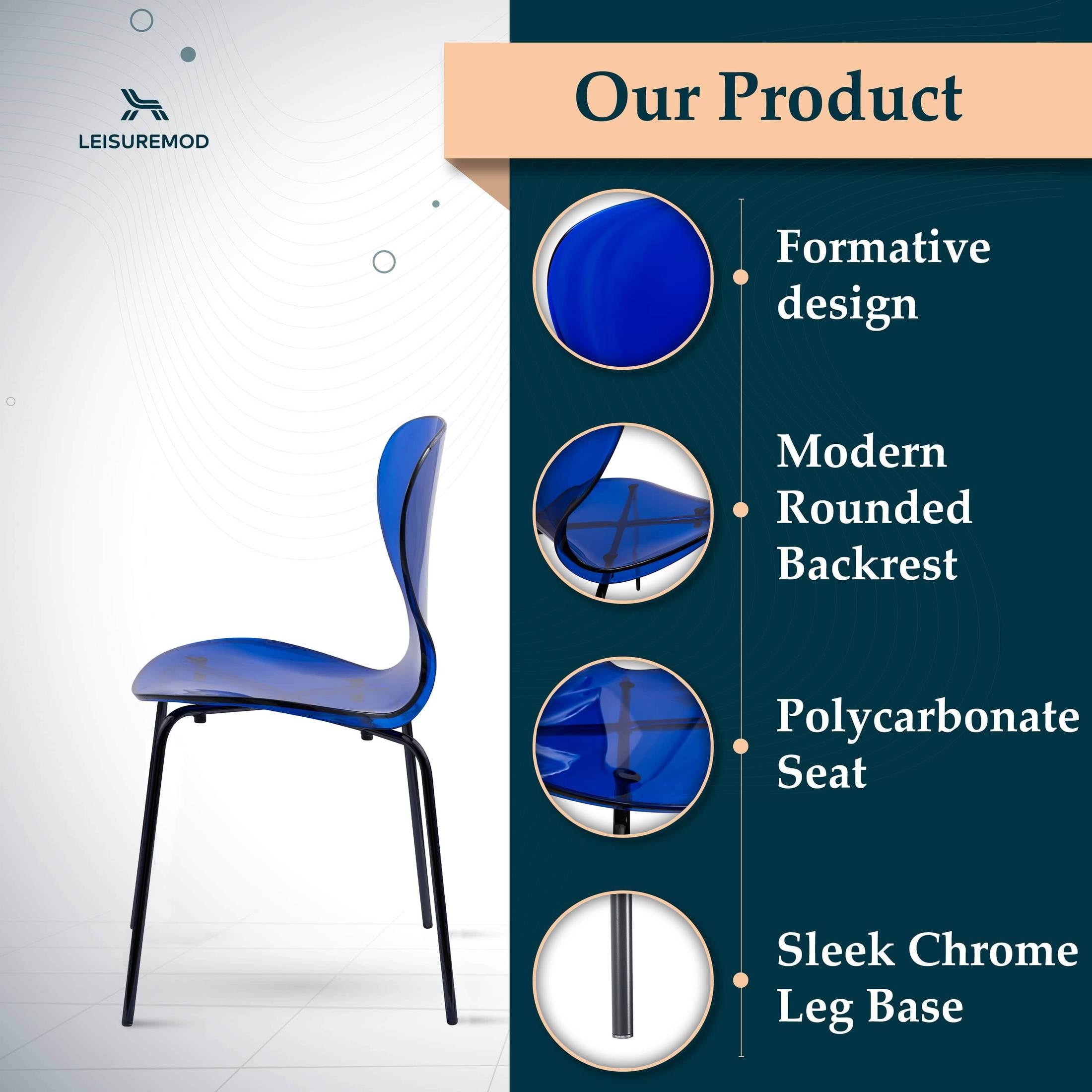 LEISUREMOD

Our Product

Formative design

Modern Rounded Backrest

Polycarbonate Seat

Sleek Chrome Leg Base